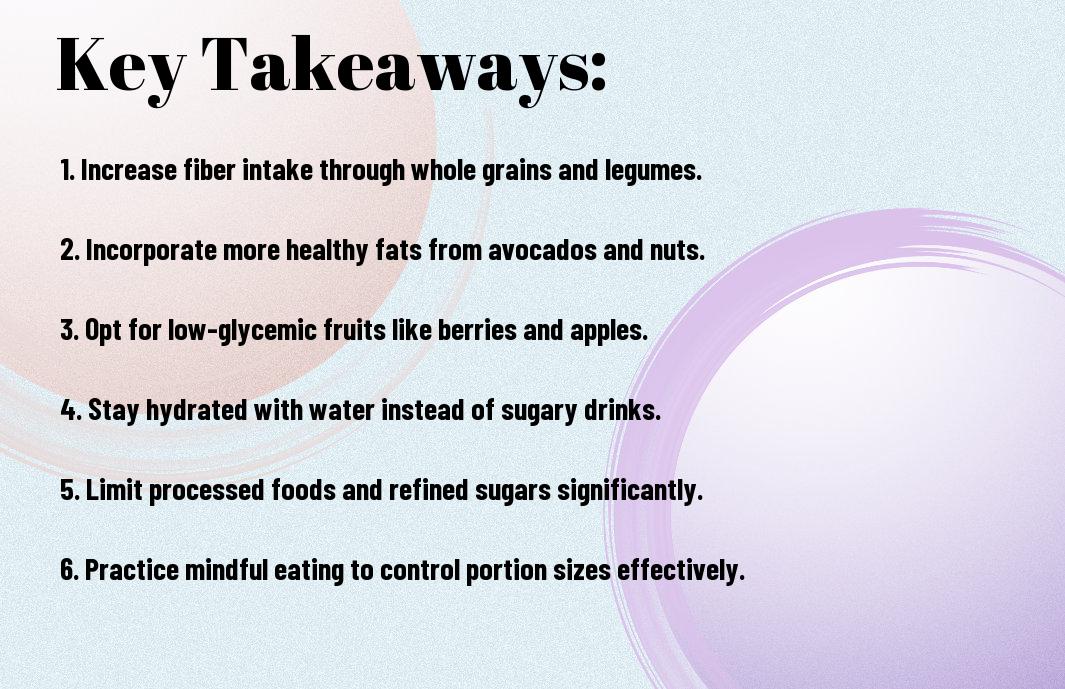 Key Takeaways:

1. Increase fiber intake through whole grains and legumes.

2. Incorporate more healthy fats from avocados and nuts.

3. Opt for low-glycemic fruits like berries and apples.

4. Stay hydrated with water instead of sugary drinks.

5. Limit processed foods and refined sugars significantly.

6. Practice mindful eating to control portion sizes effectively.